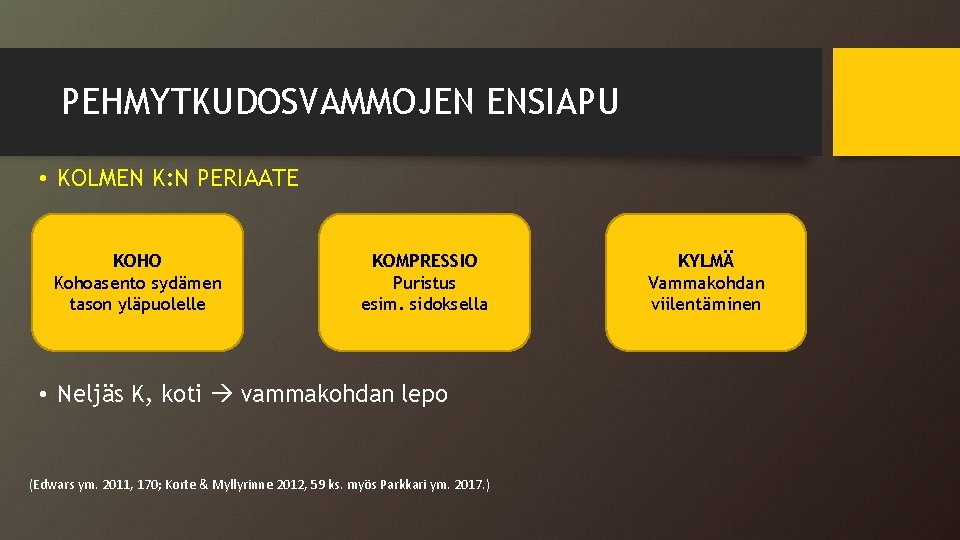 PEHMYTKUDOSVAMMOJEN ENSIAPU

• KOLMEN K:N PERIAATE

KOHO
Kohoasento sydämen tason yläpuolelle

KOMPRESSIO
Puristus esim. sidoksella

KYLMÄ
Vammakohdan viilentäminen

• Neljäs K, koti → vammakohdan lepo

(Edwars ym. 2011, 170; Korte & Myllyrinne 2012, 59 ks. myös Parkkari ym. 2017.)